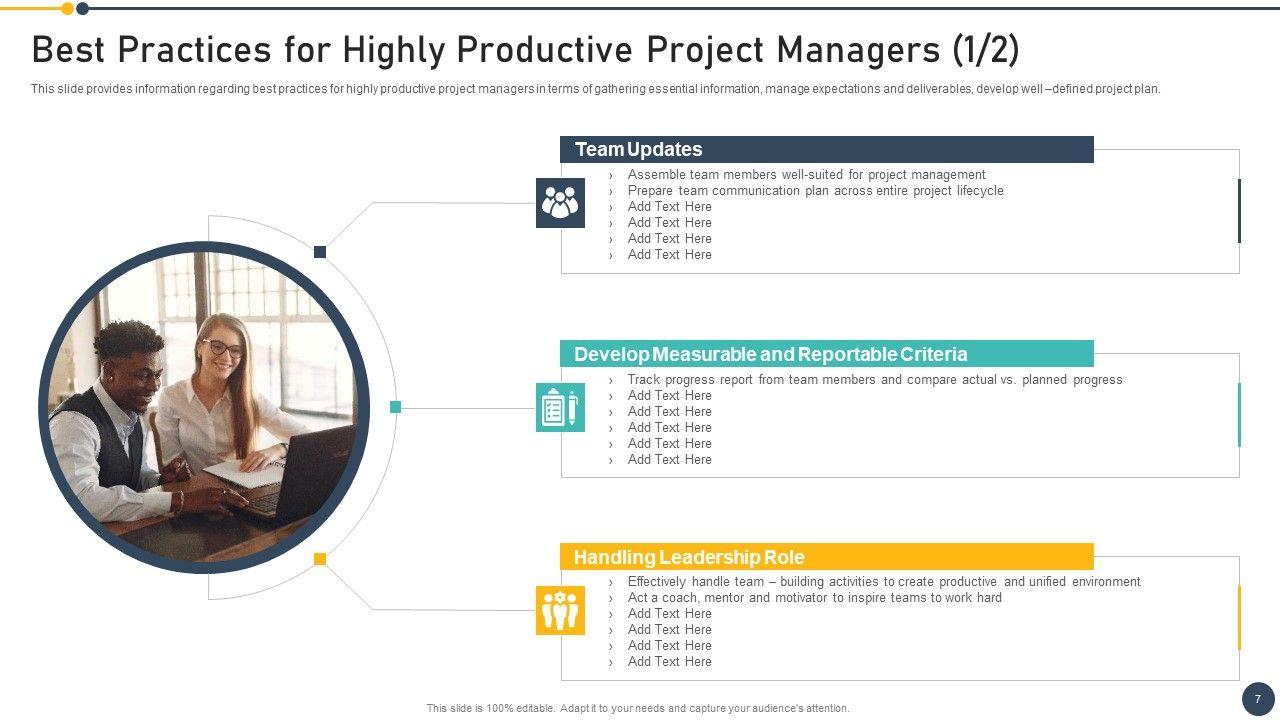 Best Practices for Highly Productive Project Managers (1/2)

This slide provides information regarding best practices for highly productive project managers in terms of gathering essential information, manage expectations and deliverables, develop well –defined project plan.

Team Updates

› Assemble team members well-suited for project management
› Prepare team communication plan across entire project lifecycle
› Add Text Here
› Add Text Here
› Add Text Here
› Add Text Here

Develop Measurable and Reportable Criteria

› Track progress report from team members and compare actual vs. planned progress
› Add Text Here
› Add Text Here
› Add Text Here
› Add Text Here
› Add Text Here

Handling Leadership Role

› Effectively handle team – building activities to create productive and unified environment
› Act a coach, mentor and motivator to inspire teams to work hard
› Add Text Here
› Add Text Here
› Add Text Here
› Add Text Here

This slide is 100% editable. Adapt it to your needs and capture your audience's attention.

7